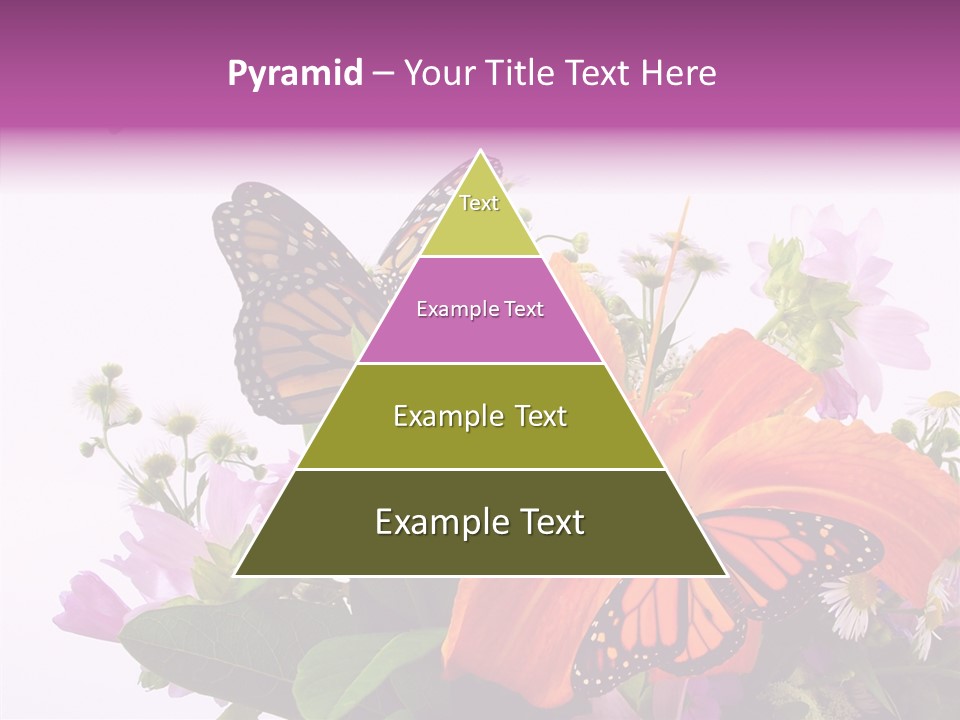 Pyramid – Your Title Text Here

Text

Example Text

Example Text

Example Text